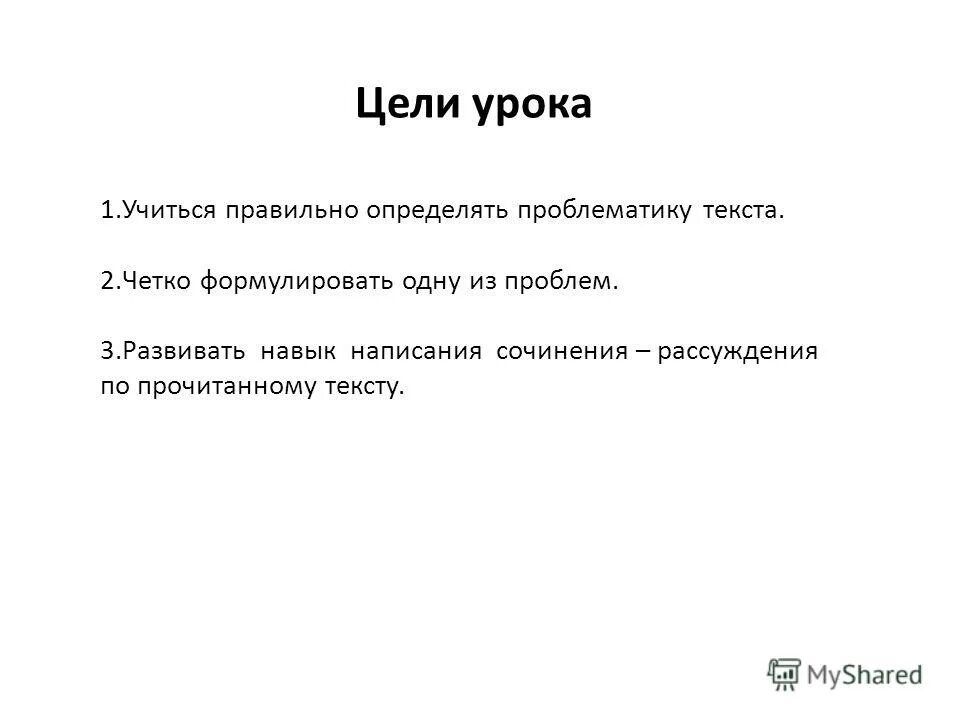 Цели урока

1.Учиться правильно определять проблематику текста.

2.Четко формулировать одну из проблем.

3.Развивать навык написания сочинения – рассуждения по прочитанному тексту.

MyShared